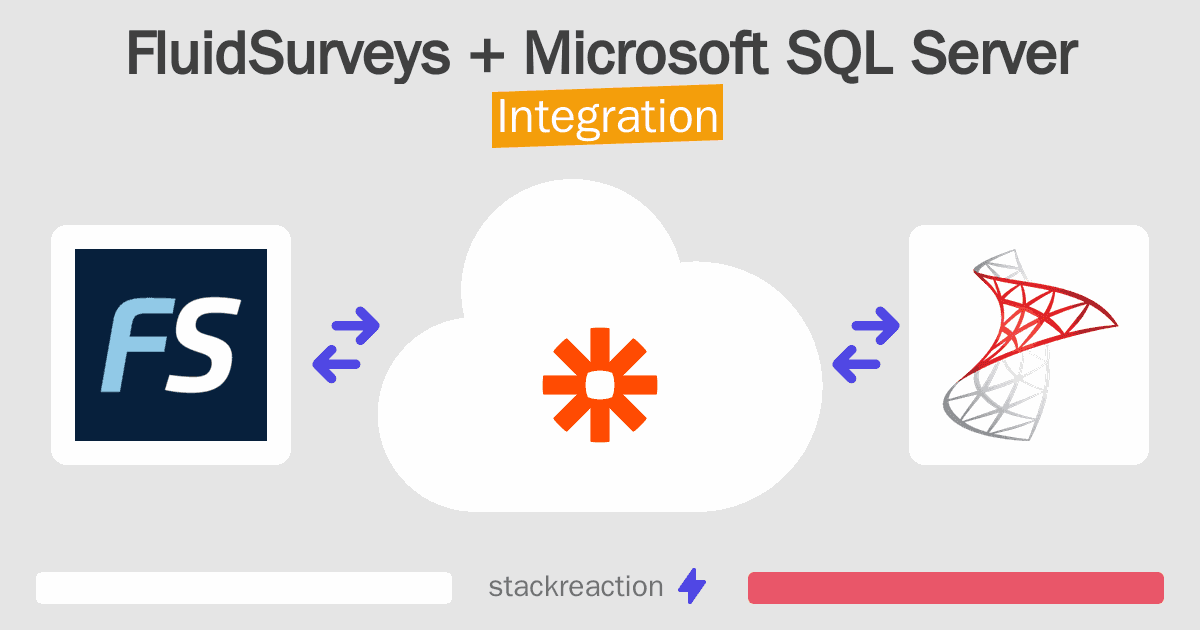 FluidSurveys + Microsoft SQL Server
Integration

FS

stackreaction